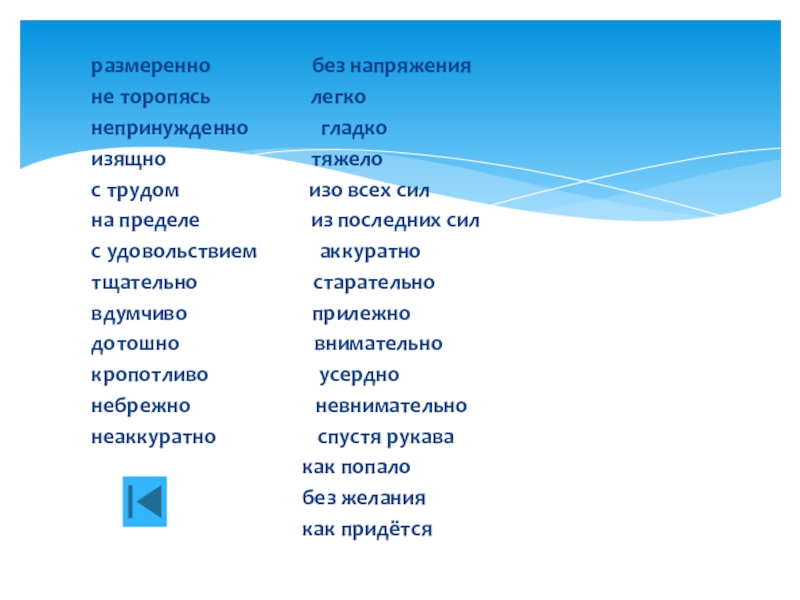 размеренно
не торопясь
непринужденно
изящно
с трудом
на пределе
с удовольствием
тщательно
вдумчиво
дотошно
кропотливо
небрежно
неаккуратно

без напряжения
легко
гладко
тяжело
изо всех сил
из последних сил
аккуратно
старательно
прилежно
внимательно
усердно
невнимательно
спустя рукава
как попало
без желания
как придётся